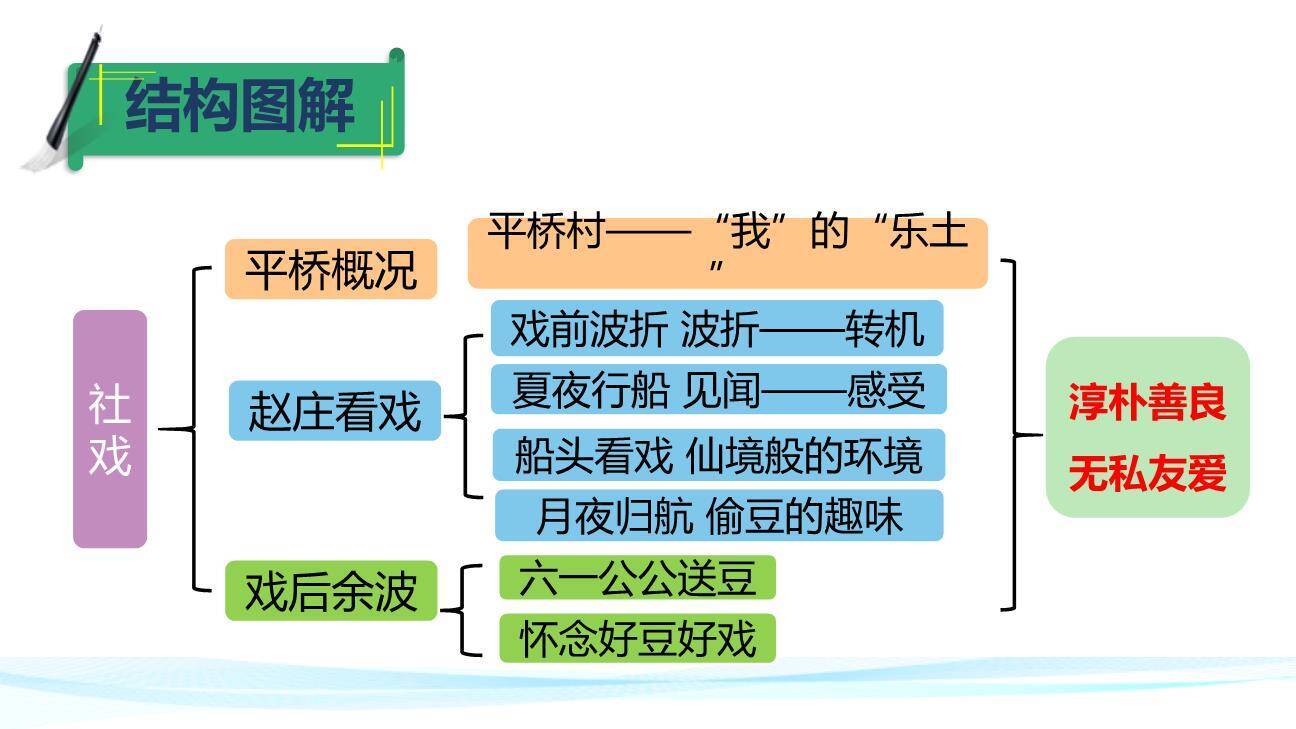 结构图解

社戏

平桥概况
平桥村——“我”的“乐土”

赵庄看戏
戏前波折 波折——转机
夏夜行船 见闻——感受
船头看戏 仙境般的环境
月夜归航 偷豆的趣味

戏后余波
六一公公送豆
怀念好豆好戏

淳朴善良
无私友爱